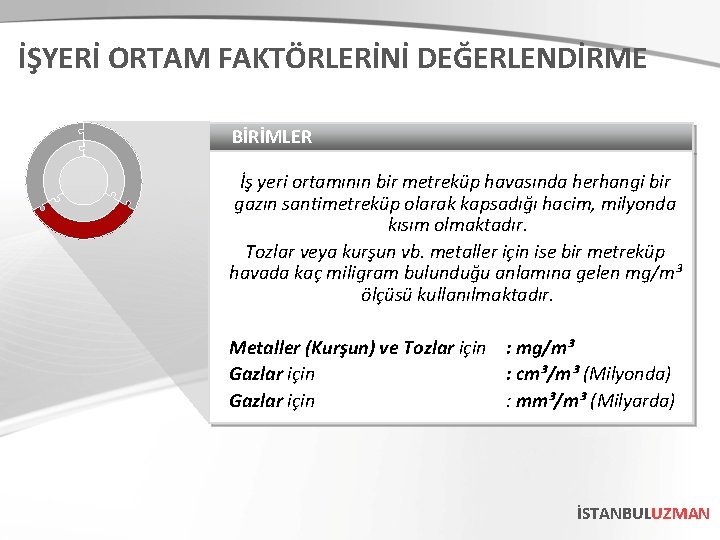 İŞYERİ ORTAM FAKTÖRLERİNİ DEĞERLENDİRME

BİRİMLER

İş yeri ortamının bir metreküp havasında herhangi bir gazın santimetreküp olarak kapsadığı hacim, milyonda kısım olmaktadır.

Tozlar veya kurşun vb. metaller için ise bir metreküp havada kaç miligram bulunduğu anlamına gelen $mg/m^3$ ölçüsü kullanılmaktadır.

Metaller (Kurşun) ve Tozlar için : $mg/m^3$
Gazlar için : $cm^3/m^3$ (Milyonda)
Gazlar için : $mm^3/m^3$ (Milyarda)

İSTANBULUZMAN